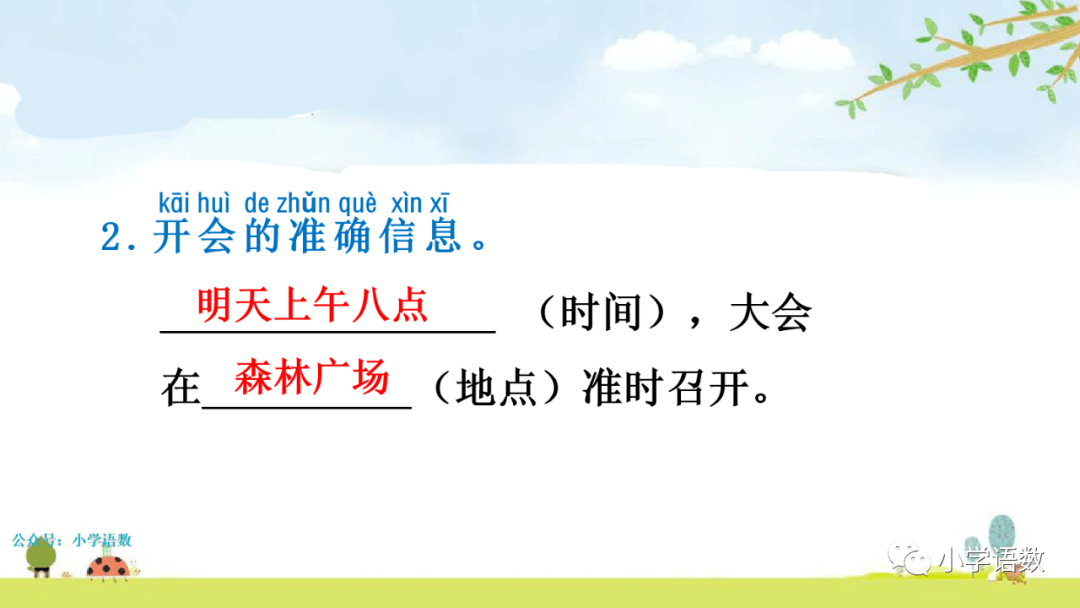 kāi huì de zhǔn què xìn xī
2. 开会的准确信息。

明天上午八点（时间），大会在森林广场（地点）准时召开。

公众号：小学语数

小学语数